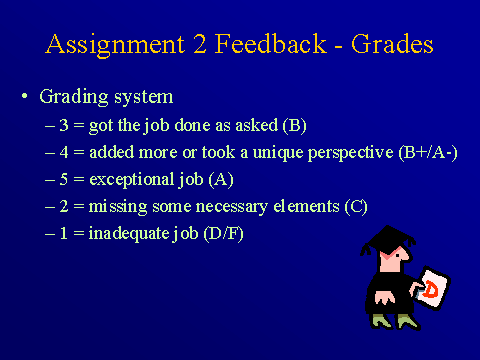 Assignment 2 Feedback - Grades

• Grading system
– 3 = got the job done as asked (B)
– 4 = added more or took a unique perspective (B+/A-)
– 5 = exceptional job (A)
– 2 = missing some necessary elements (C)
– 1 = inadequate job (D/F)

D